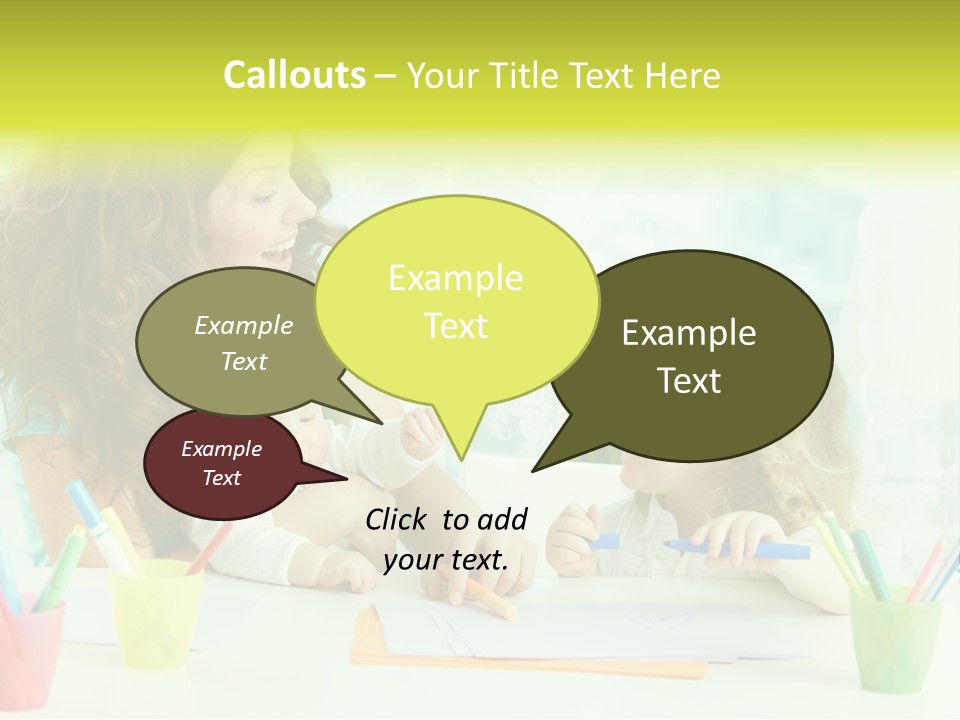 Callouts – Your Title Text Here

Example Text

Example Text

Example Text

Example Text

Click to add your text.